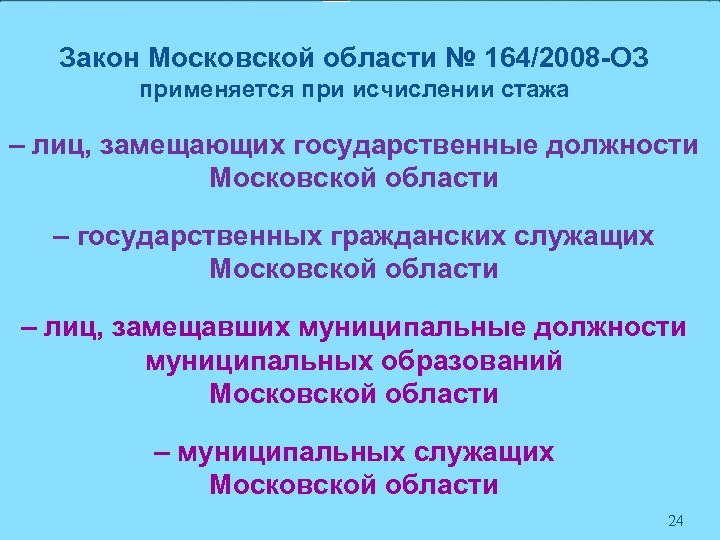 Закон Московской области № 164/2008-ОЗ
применяется при исчислении стажа

– лиц, замещающих государственные должности Московской области

– государственных гражданских служащих Московской области

– лиц, замещавших муниципальные должности муниципальных образований Московской области

– муниципальных служащих Московской области

24